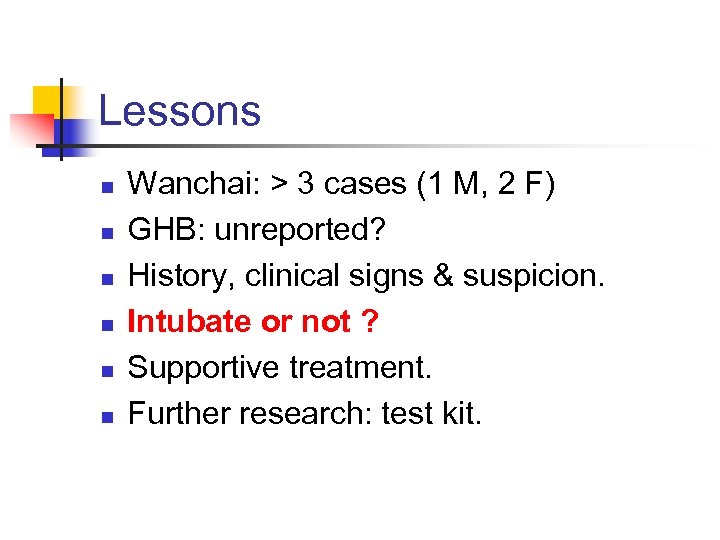 Lessons

- Wanchai: > 3 cases (1 M, 2 F)
- GHB: unreported?
- History, clinical signs & suspicion.
- Intubate or not ?
- Supportive treatment.
- Further research: test kit.